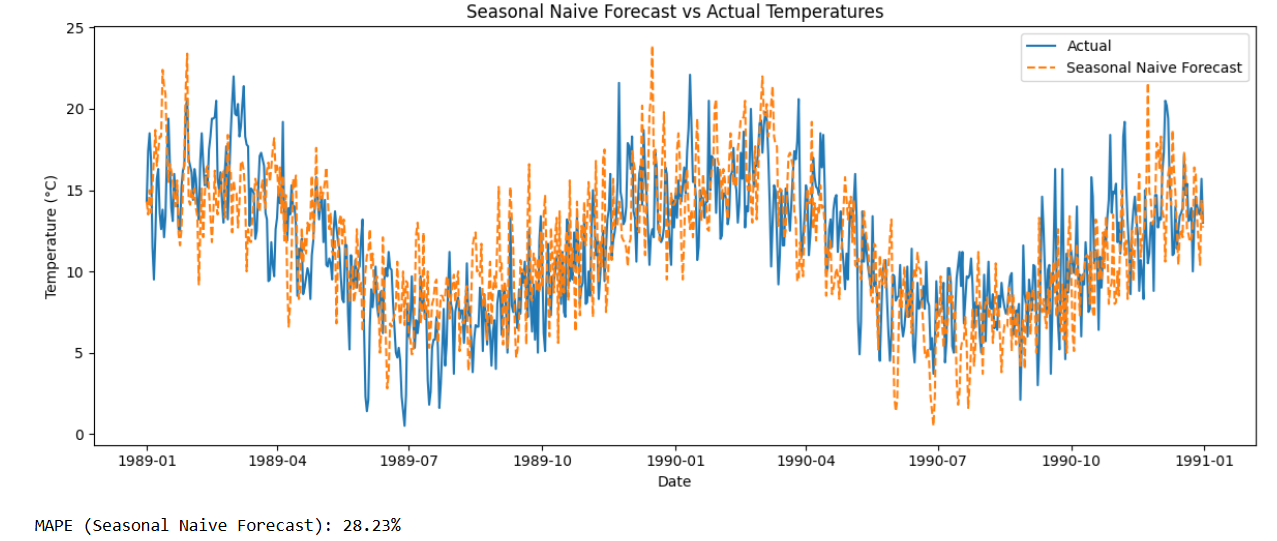 Seasonal Naive Forecast vs Actual Temperatures

Actual
Seasonal Naive Forecast

Temperature (°C)

25
20
15
10
5
0

1989-01 1989-04 1989-07 1989-10 1990-01 1990-04 1990-07 1990-10 1991-01

Date

MAPE (Seasonal Naive Forecast): 28.23%